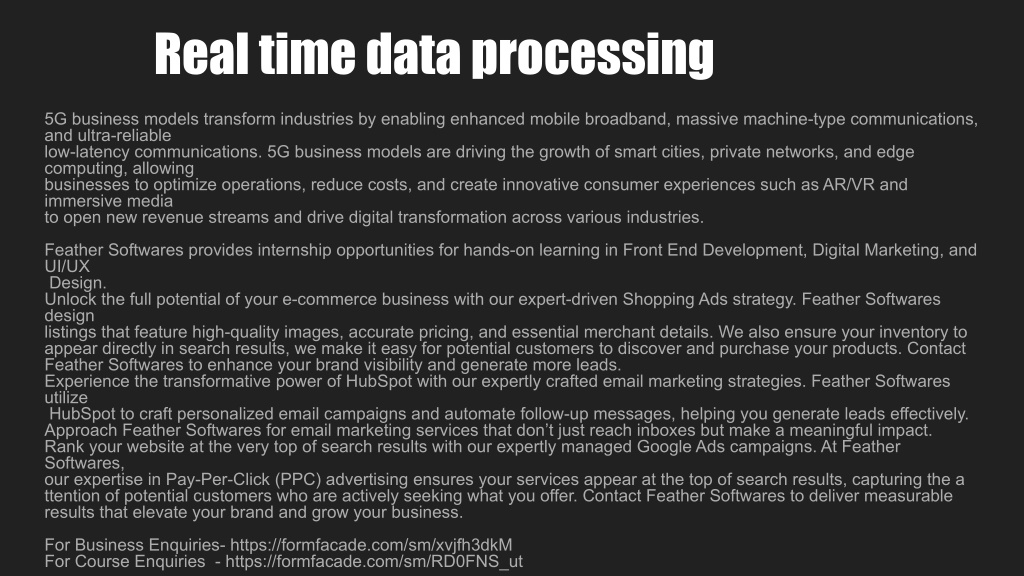 Real time data processing

5G business models transform industries by enabling enhanced mobile broadband, massive machine-type communications, and ultra-reliable low-latency communications. 5G business models are driving the growth of smart cities, private networks, and edge computing, allowing businesses to optimize operations, reduce costs, and create innovative consumer experiences such as AR/VR and immersive media to open new revenue streams and drive digital transformation across various industries.

Feather Softwares provides internship opportunities for hands-on learning in Front End Development, Digital Marketing, and UI/UX Design.
Unlock the full potential of your e-commerce business with our expert-driven Shopping Ads strategy. Feather Softwares design listings that feature high-quality images, accurate pricing, and essential merchant details. We also ensure your inventory to appear directly in search results, we make it easy for potential customers to discover and purchase your products. Contact Feather Softwares to enhance your brand visibility and generate more leads.
Experience the transformative power of HubSpot with our expertly crafted email marketing strategies. Feather Softwares utilize HubSpot to craft personalized email campaigns and automate follow-up messages, helping you generate leads effectively. Approach Feather Softwares for email marketing services that don't just reach inboxes but make a meaningful impact.
Rank your website at the very top of search results with our expertly managed Google Ads campaigns. At Feather Softwares, our expertise in Pay-Per-Click (PPC) advertising ensures your services appear at the top of search results, capturing the a ttention of potential customers who are actively seeking what you offer. Contact Feather Softwares to deliver measurable results that elevate your brand and grow your business.

For Business Enquiries- https://formfacade.com/sm/xvjfh3dkM
For Course Enquiries - https://formfacade.com/sm/RD0FNS_ut